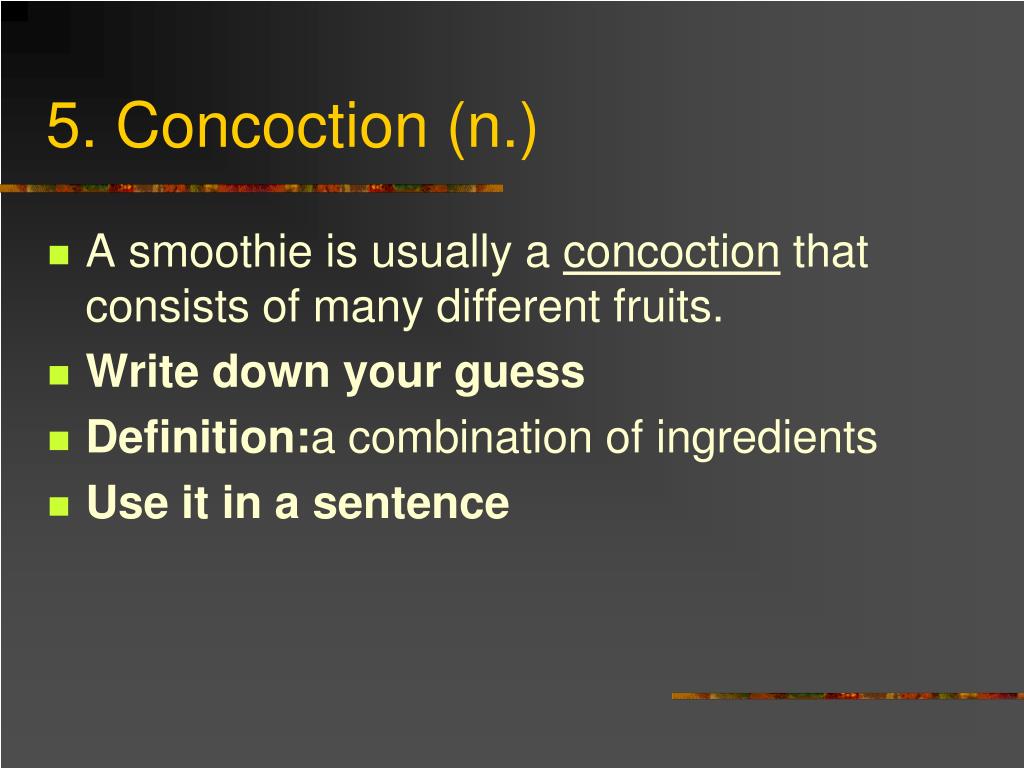 5. Concoction (n.)

A smoothie is usually a concoction that consists of many different fruits.

Write down your guess

Definition:a combination of ingredients

Use it in a sentence